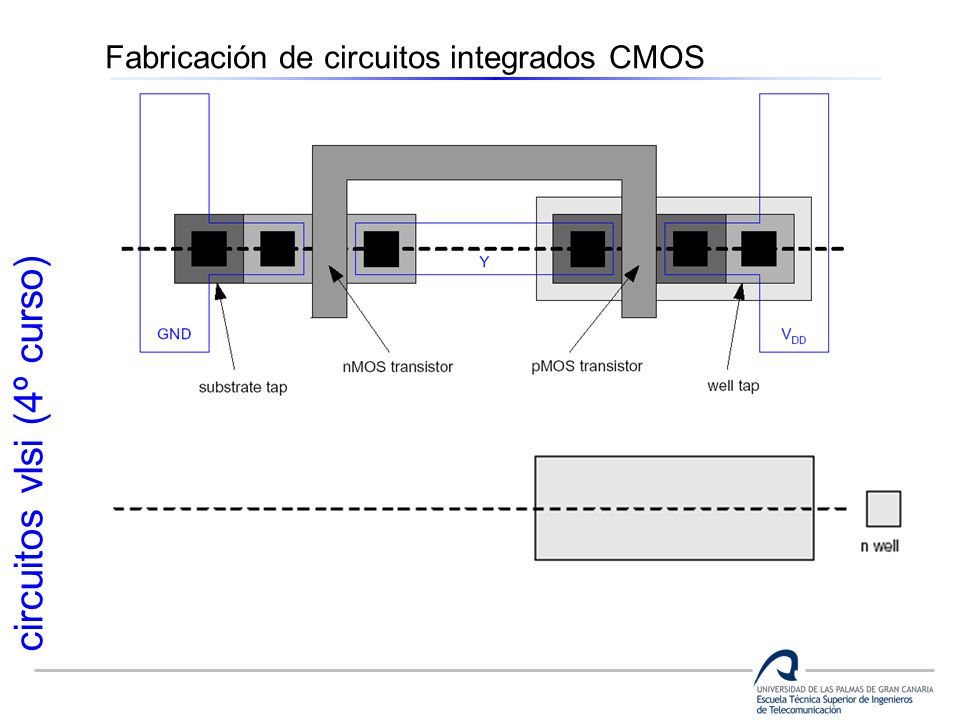 Fabricación de circuitos integrados CMOS

circuitos vlsi (4º curso)

Y

GND

$V_{DD}$

substrate tap

nMOS transistor

pMOS transistor

well tap

n well

UNIVERSIDAD DE LAS PALMAS DE GRAN CANARIA
Escuela Técnica Superior de Ingenieros de Telecomunicación